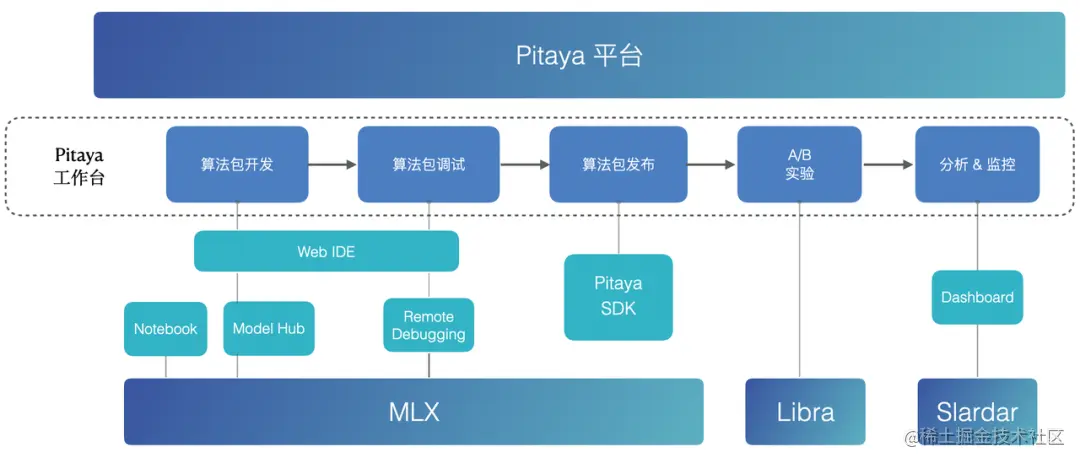 Pitaya 平台

Pitaya 工作台

算法包开发

算法包调试

算法包发布

A/B 实验

分析 & 监控

Web IDE

Notebook

Model Hub

Remote Debugging

Pitaya SDK

Dashboard

MLX

Libra

Slardar

@稀土掘金技术社区